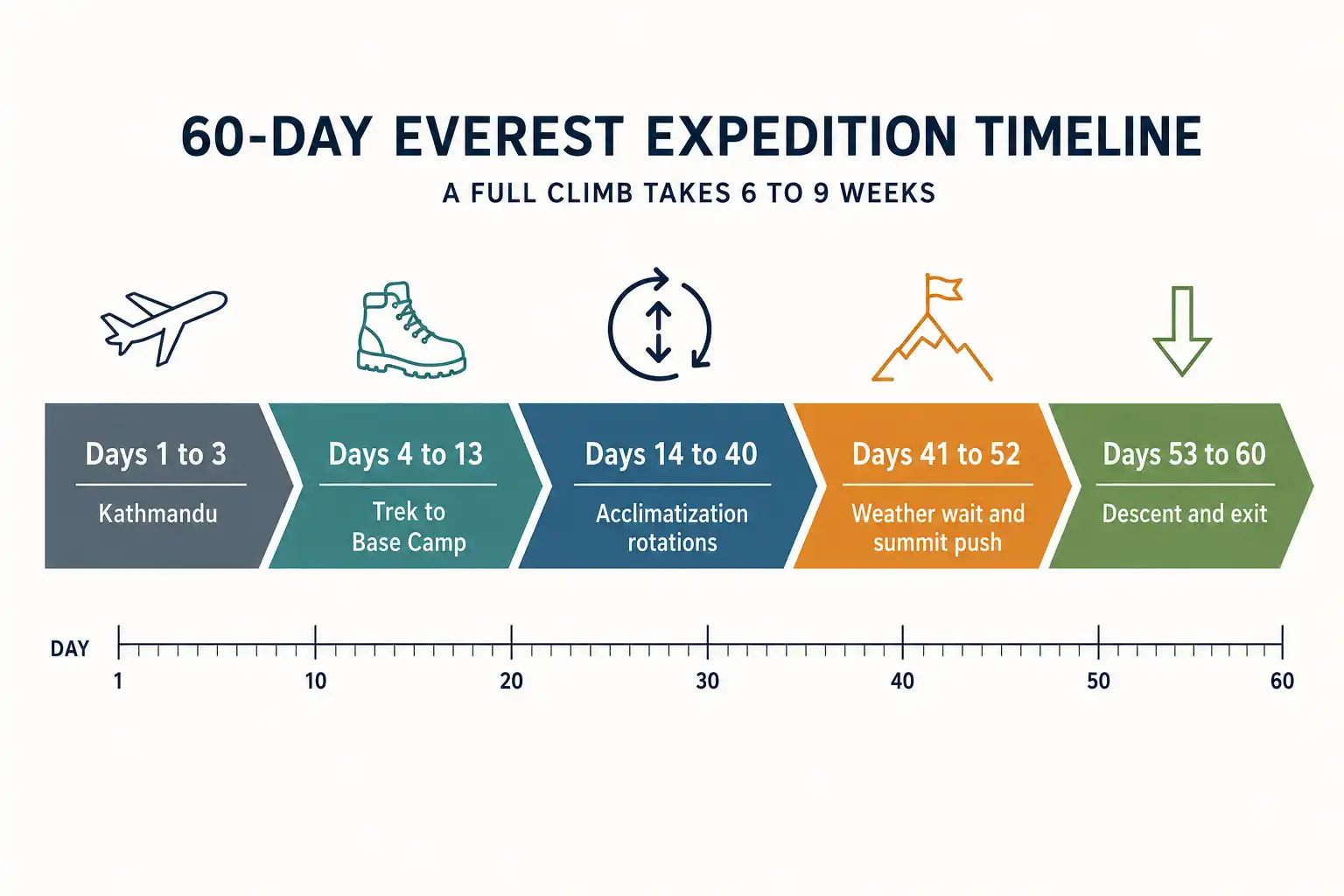 60-DAY EVEREST EXPEDITION TIMELINE

A FULL CLIMB TAKES 6 TO 9 WEEKS

Days 1 to 3
Kathmandu

Days 4 to 13
Trek to Base Camp

Days 14 to 40
Acclimatization rotations

Days 41 to 52
Weather wait and summit push

Days 53 to 60
Descent and exit

DAY
1
10
20
30
40
50
60